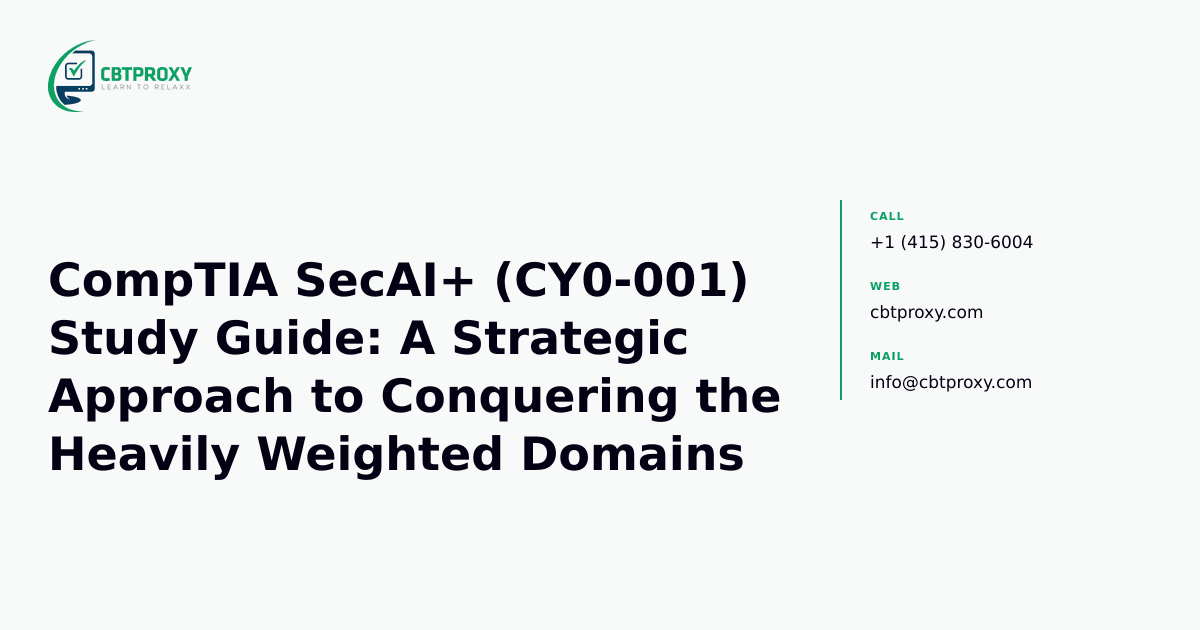 CBTPROXY
LEARN TO RELAXX

CompTIA SecAI+ (CY0-001) Study Guide: A Strategic Approach to Conquering the Heavily Weighted Domains

CALL
+1 (415) 830-6004

WEB
cbtproxy.com

MAIL
info@cbtproxy.com